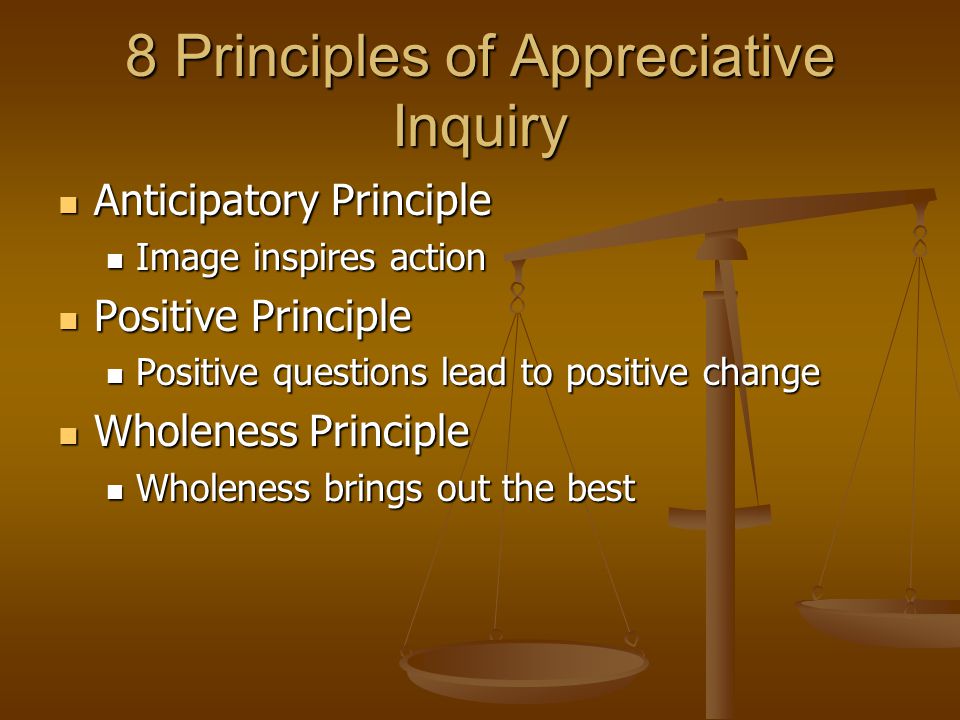 8 Principles of Appreciative Inquiry

- Anticipatory Principle
  - Image inspires action
- Positive Principle
  - Positive questions lead to positive change
- Wholeness Principle
  - Wholeness brings out the best